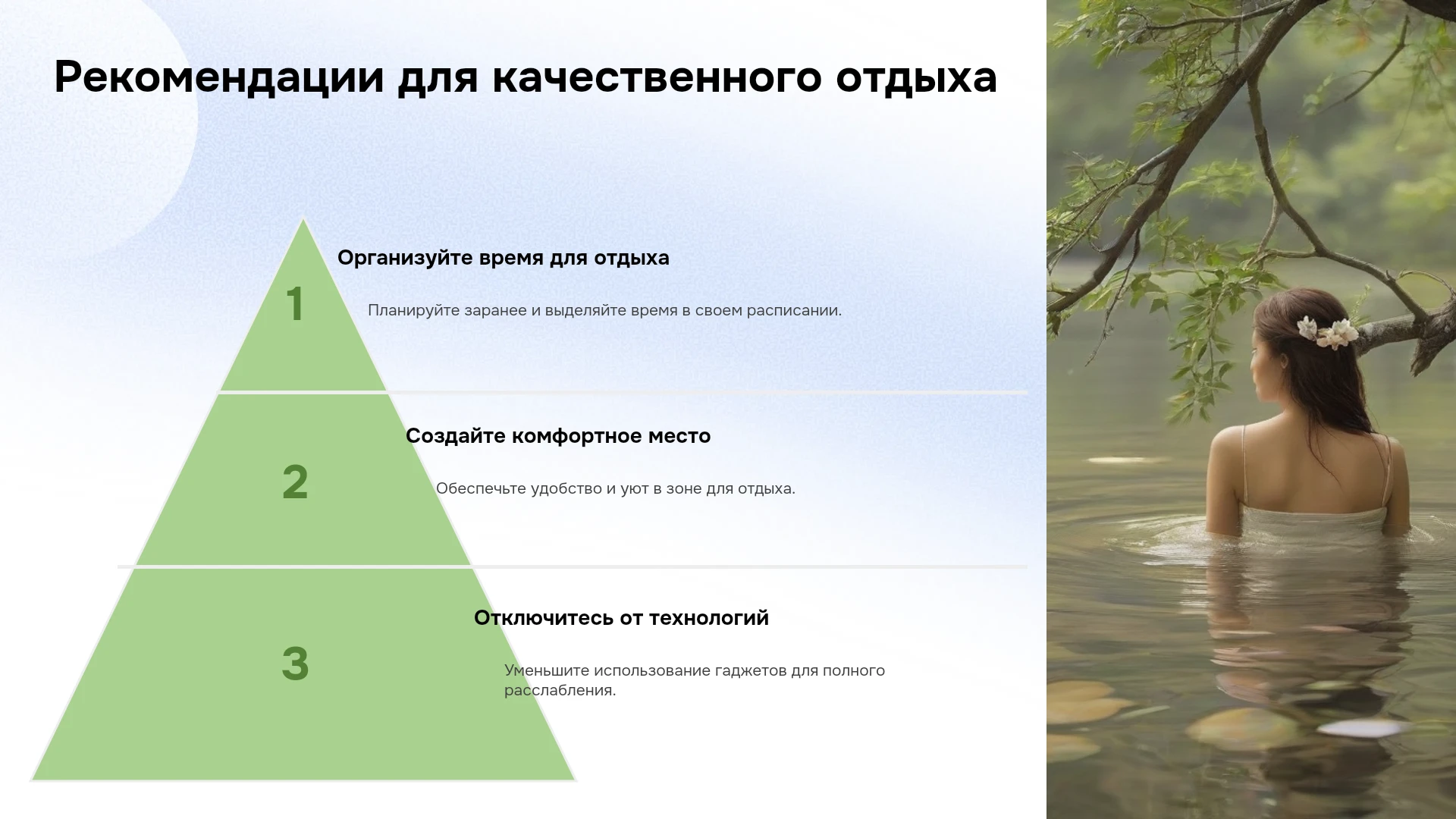 Рекомендации для качественного отдыха

1

Организуйте время для отдыха

Планируйте заранее и выделяйте время в своем расписании.

2

Создайте комфортное место

Обеспечьте удобство и уют в зоне для отдыха.

3

Отключитесь от технологий

Уменьшите использование гаджетов для полного расслабления.